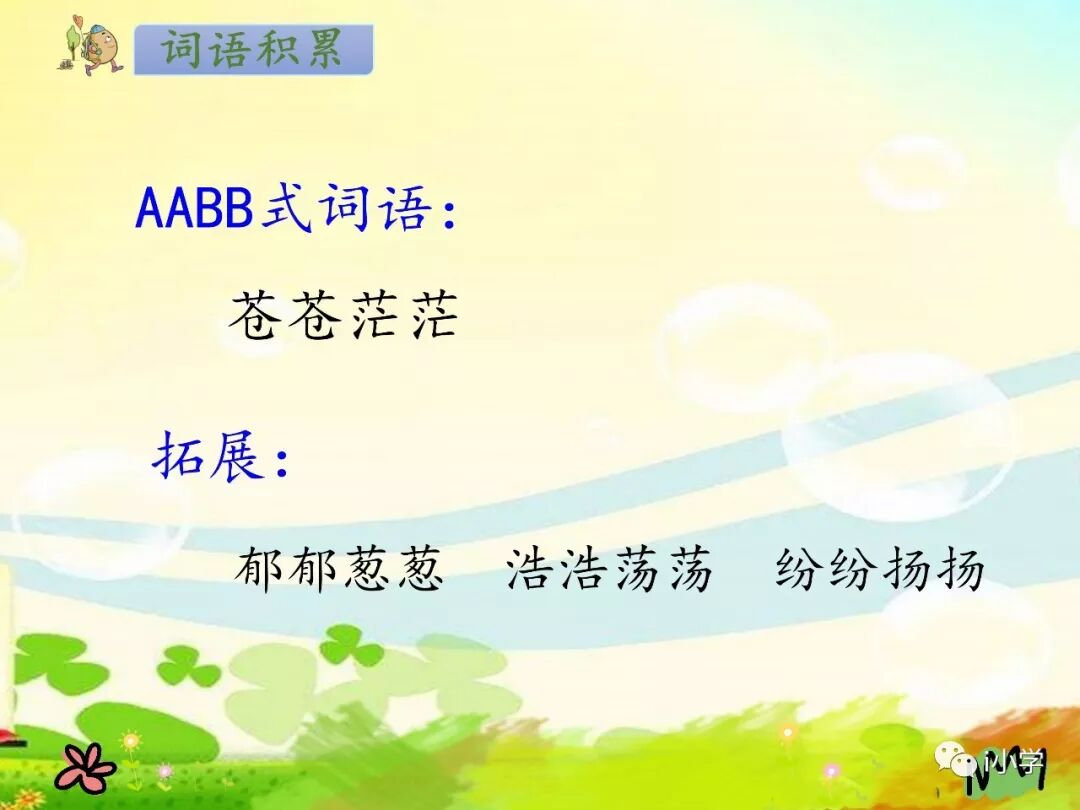 词语积累

AABB式词语：

苍苍茫茫

拓展：

郁郁葱葱　浩浩荡荡　纷纷扬扬

小学